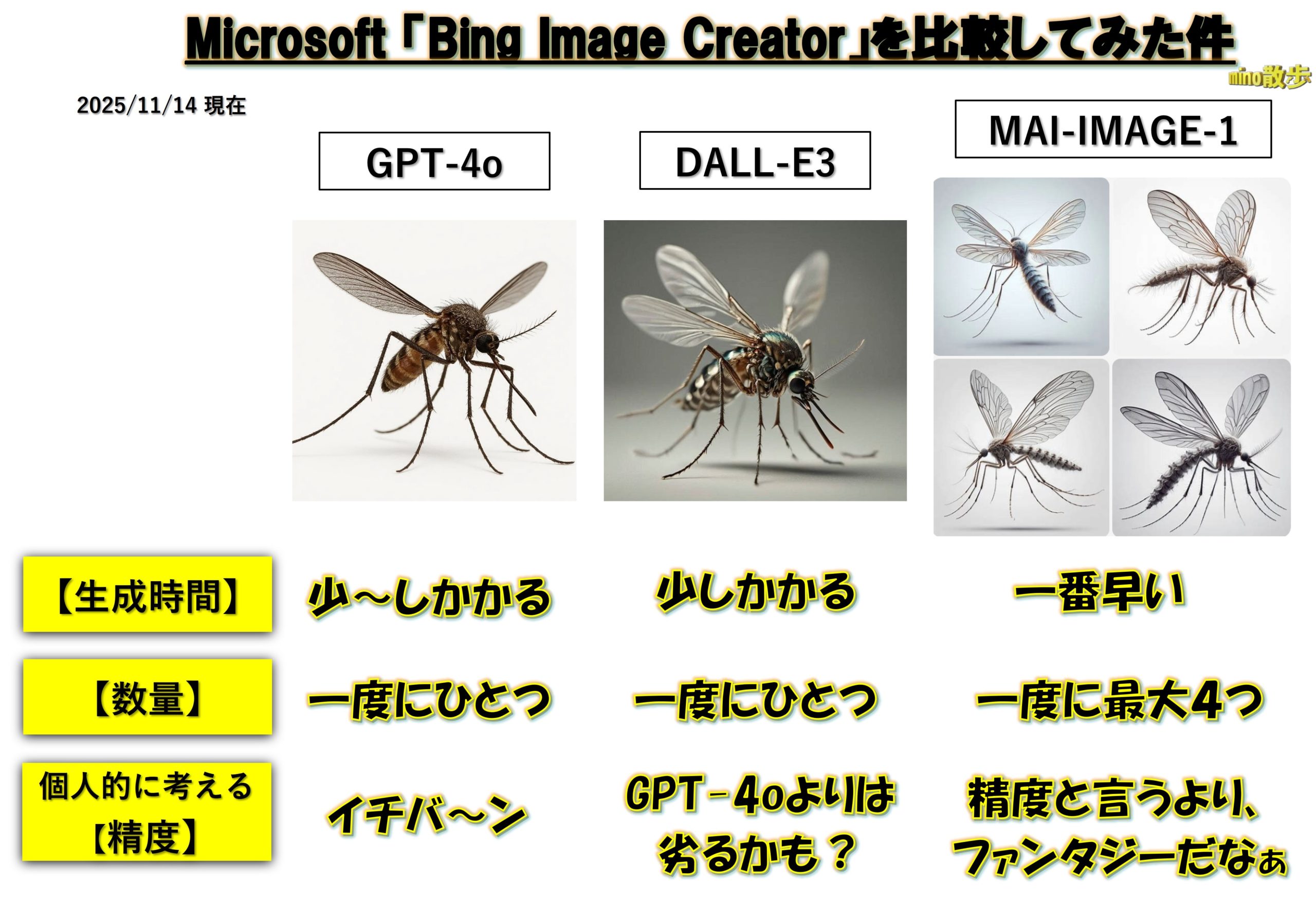 Microsoft「Bing Image Creator」を比較してみた件

mino散歩

2025/11/14 現在

| | GPT-4o | DALL-E3 | MAI-IMAGE-1 |
|---|---|---|---|
| 【生成時間】 | 少～しかかる | 少しかかる | 一番早い |
| 【数量】 | 一度にひとつ | 一度にひとつ | 一度に最大4つ |
| 個人的に考える【精度】 | イチバ～ン | GPT-4oよりは劣るかも？ | 精度と言うより、ファンタジーだなぁ |